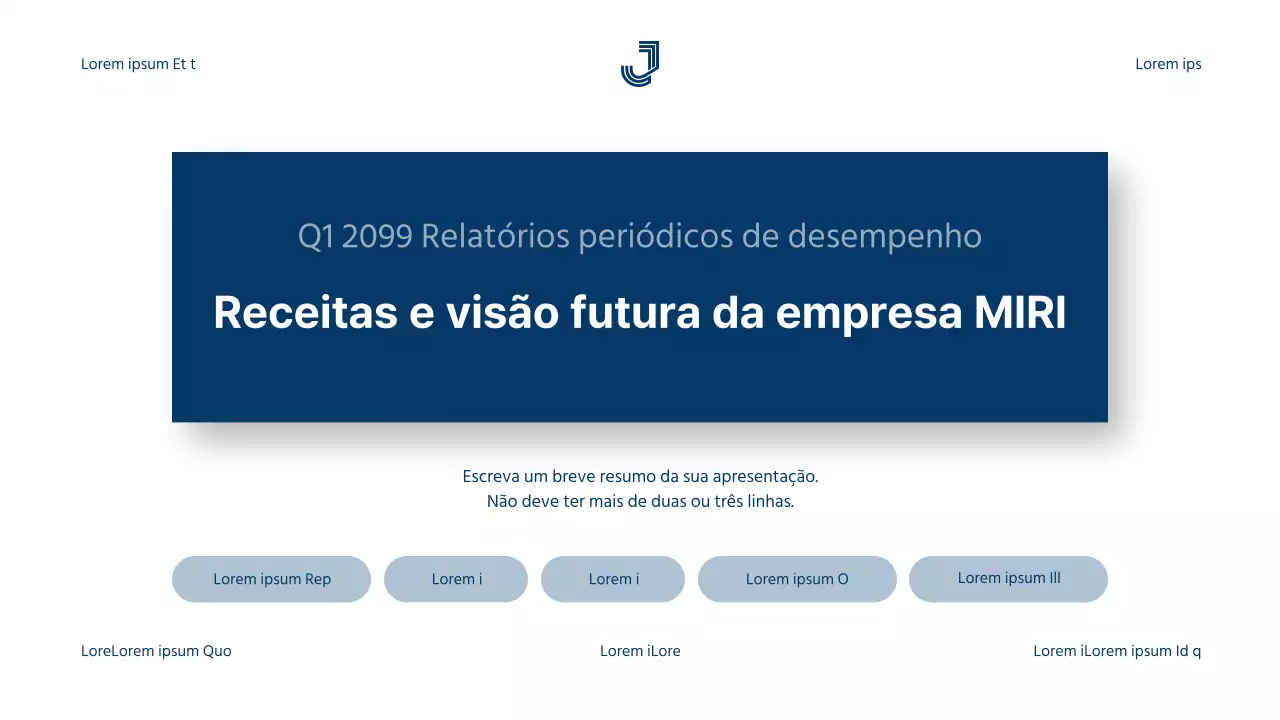 Lorem ipsum Et t

Lorem ips

Q1 2099 Relatórios periódicos de desempenho

Receitas e visão futura da empresa MIRI

Escreva um breve resumo da sua apresentação.
Não deve ter mais de duas ou três linhas.

Lorem ipsum Rep

Lorem i

Lorem i

Lorem ipsum O

Lorem ipsum Ill

LoreLorem ipsum Quo

Lorem iLore

Lorem iLorem ipsum Id q